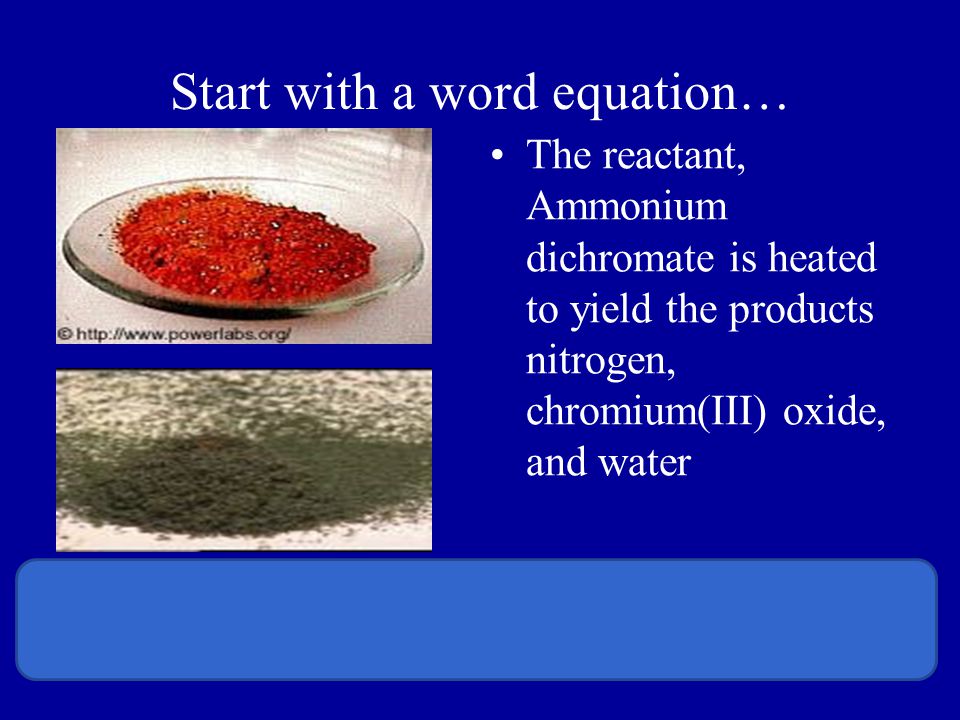 Start with a word equation…

© http://www.powerlabs.org/

• The reactant, Ammonium dichromate is heated to yield the products nitrogen, chromium(III) oxide, and water